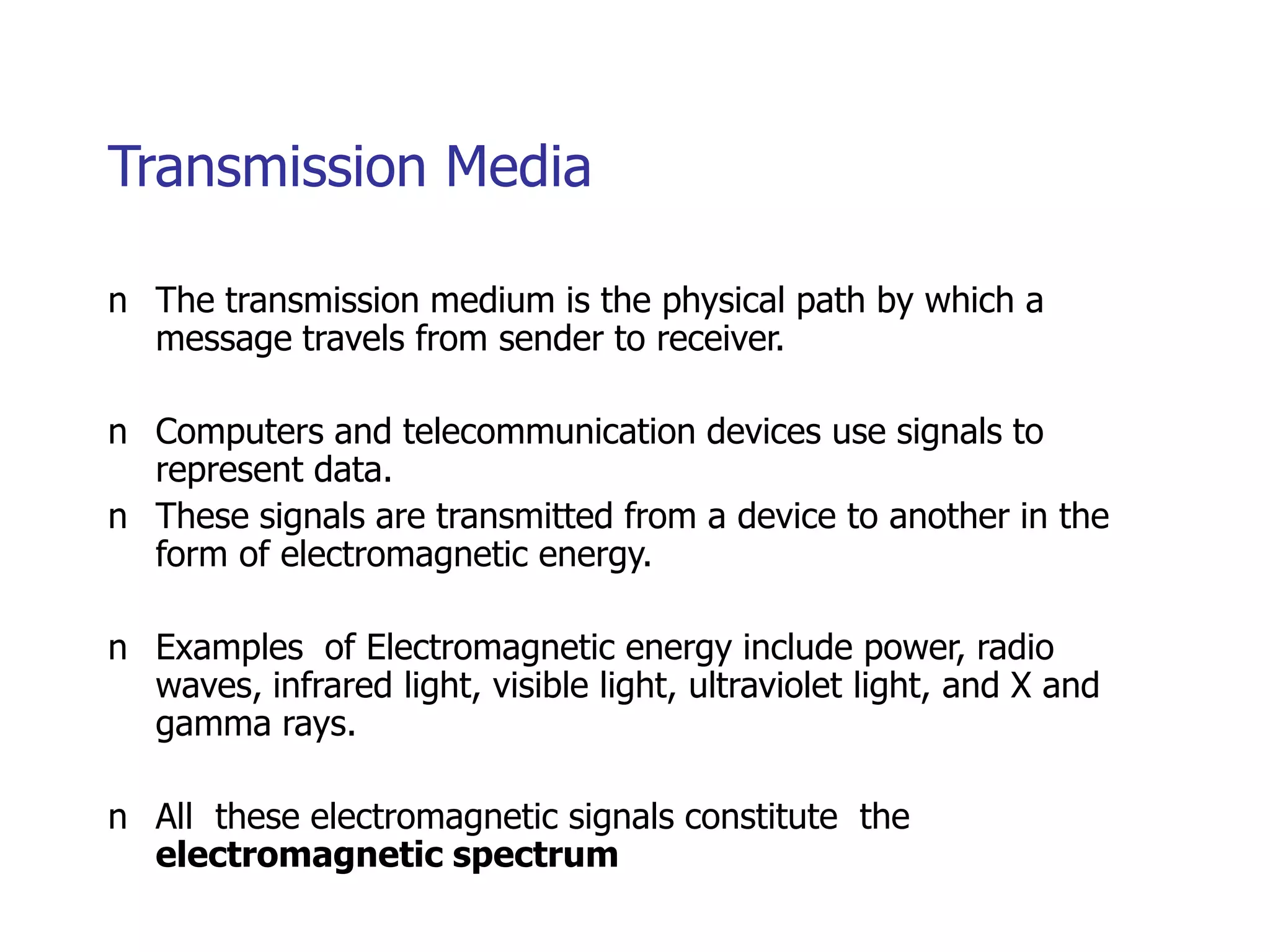 Transmission Media

n The transmission medium is the physical path by which a message travels from sender to receiver.

n Computers and telecommunication devices use signals to represent data.
n These signals are transmitted from a device to another in the form of electromagnetic energy.

n Examples of Electromagnetic energy include power, radio waves, infrared light, visible light, ultraviolet light, and X and gamma rays.

n All these electromagnetic signals constitute the **electromagnetic spectrum**